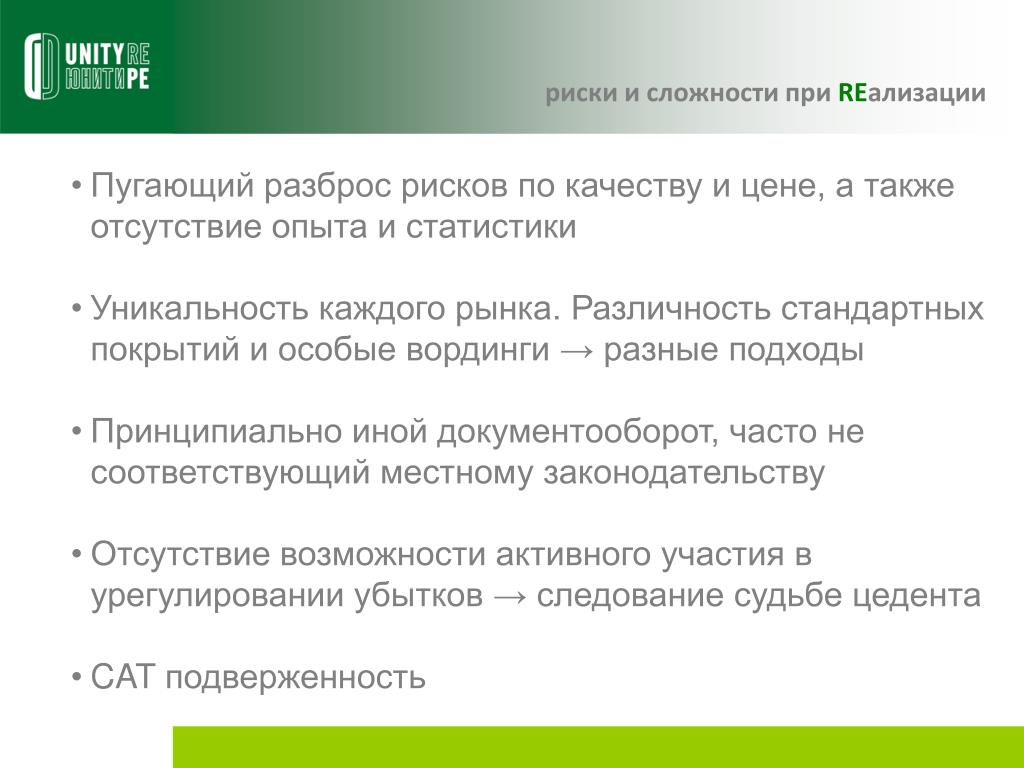 UNITY RE
ЮНИТИ РЕ

риски и сложности при REализации

• Пугающий разброс рисков по качеству и цене, а также отсутствие опыта и статистики

• Уникальность каждого рынка. Различность стандартных покрытий и особые вординги → разные подходы

• Принципиально иной документооборот, часто не соответствующий местному законодательству

• Отсутствие возможности активного участия в урегулировании убытков → следование судьбе цедента

• CAT подверженность